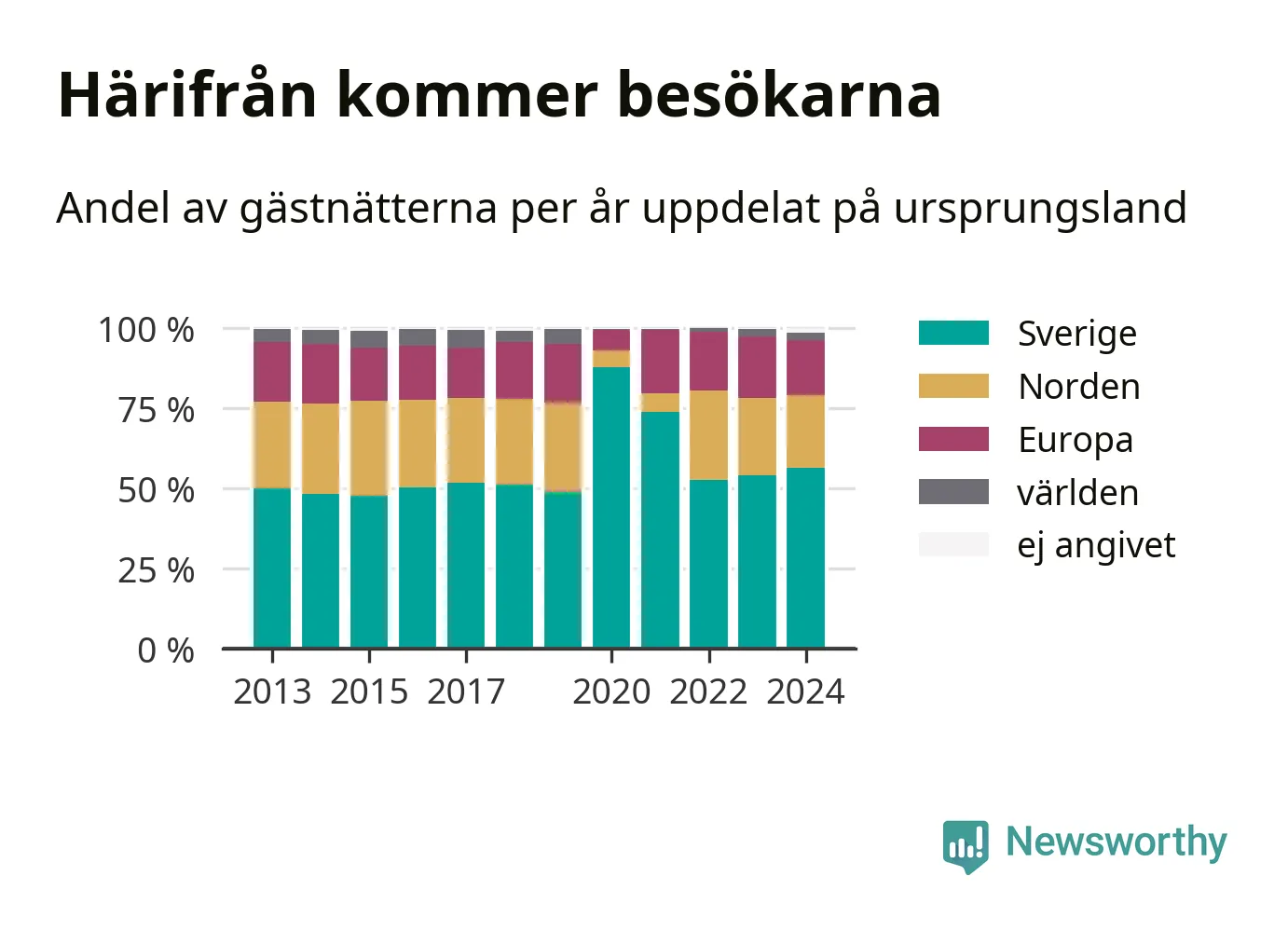 Härifrån kommer besökarna

Andel av gästnätterna per år uppdelat på ursprungsland

100 %
75 %
50 %
25 %
0 %

2013 2015 2017 2020 2022 2024

Sverige
Norden
Europa
världen
ej angivet

Newsworthy